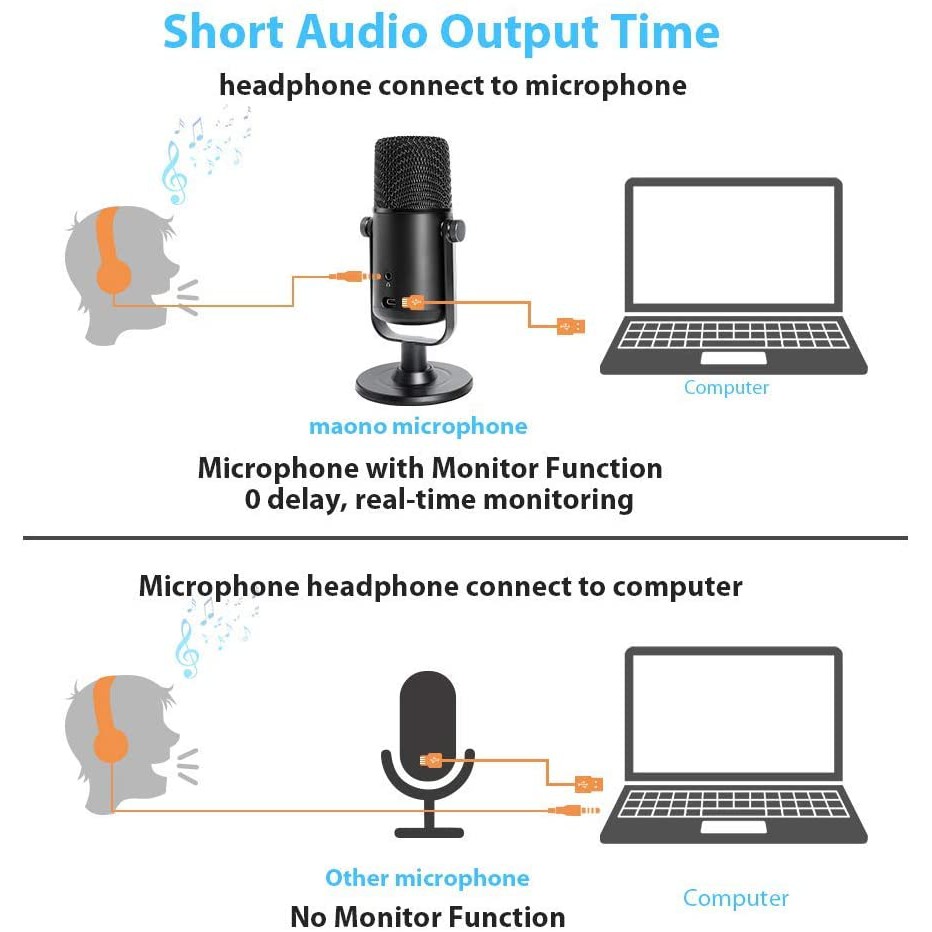 Short Audio Output Time

headphone connect to microphone

Computer

maono microphone

Microphone with Monitor Function
0 delay, real-time monitoring

Microphone headphone connect to computer

Other microphone

Computer

No Monitor Function